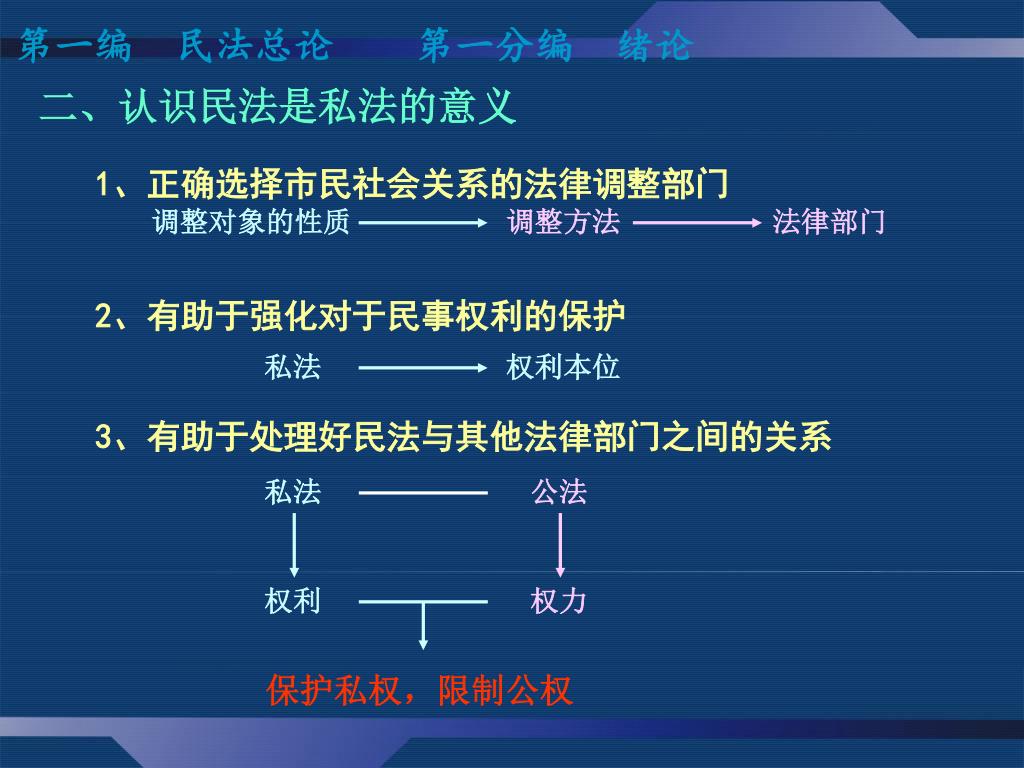 第一编 民法总论 第一分编 绪论

二、认识民法是私法的意义

1、正确选择市民社会关系的法律调整部门

调整对象的性质 调整方法 法律部门

2、有助于强化对于民事权利的保护

私法 权利本位

3、有助于处理好民法与其他法律部门之间的关系

私法 公法

权利 权力

保护私权，限制公权